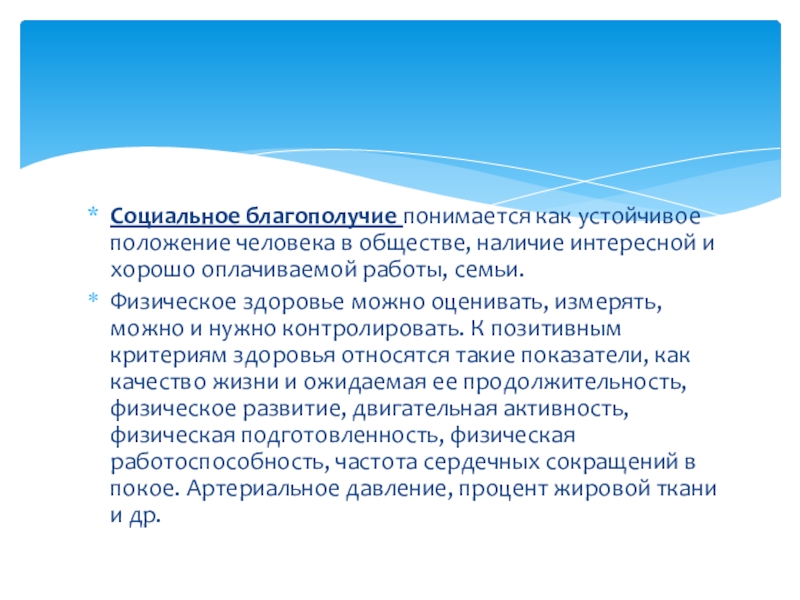 * Социальное благополучие понимается как устойчивое положение человека в обществе, наличие интересной и хорошо оплачиваемой работы, семьи.

* Физическое здоровье можно оценивать, измерять, можно и нужно контролировать. К позитивным критериям здоровья относятся такие показатели, как качество жизни и ожидаемая ее продолжительность, физическое развитие, двигательная активность, физическая подготовленность, физическая работоспособность, частота сердечных сокращений в покое. Артериальное давление, процент жировой ткани и др.